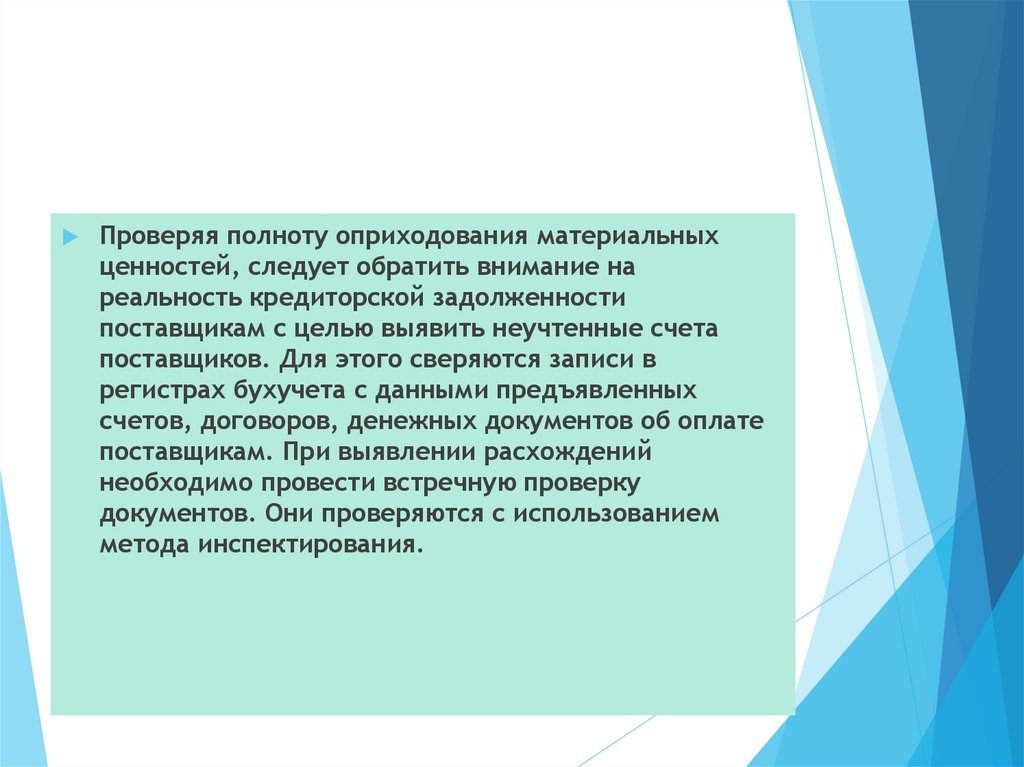 Проверяя полноту оприходования материальных ценностей, следует обратить внимание на реальность кредиторской задолженности поставщикам с целью выявить неучтенные счета поставщиков. Для этого сверяются записи в регистрах бухучета с данными предъявленных счетов, договоров, денежных документов об оплате поставщикам. При выявлении расхождений необходимо провести встречную проверку документов. Они проверяются с использованием метода инспектирования.